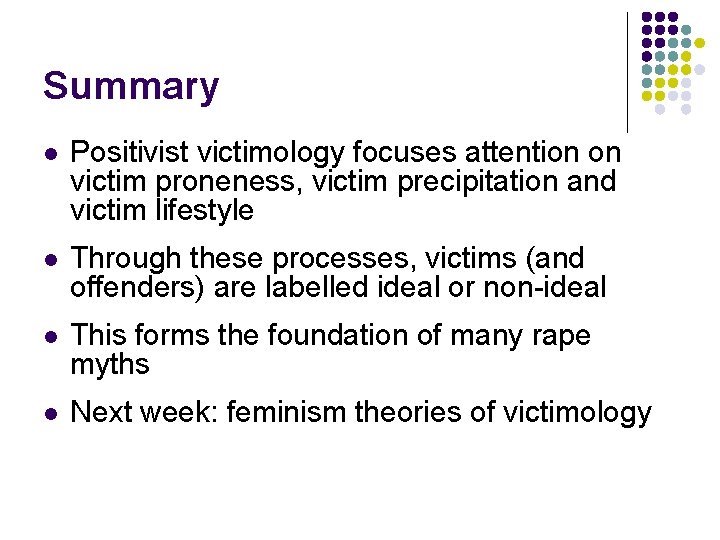 Summary

- Positivist victimology focuses attention on victim proneness, victim precipitation and victim lifestyle
- Through these processes, victims (and offenders) are labelled ideal or non-ideal
- This forms the foundation of many rape myths
- Next week: feminism theories of victimology